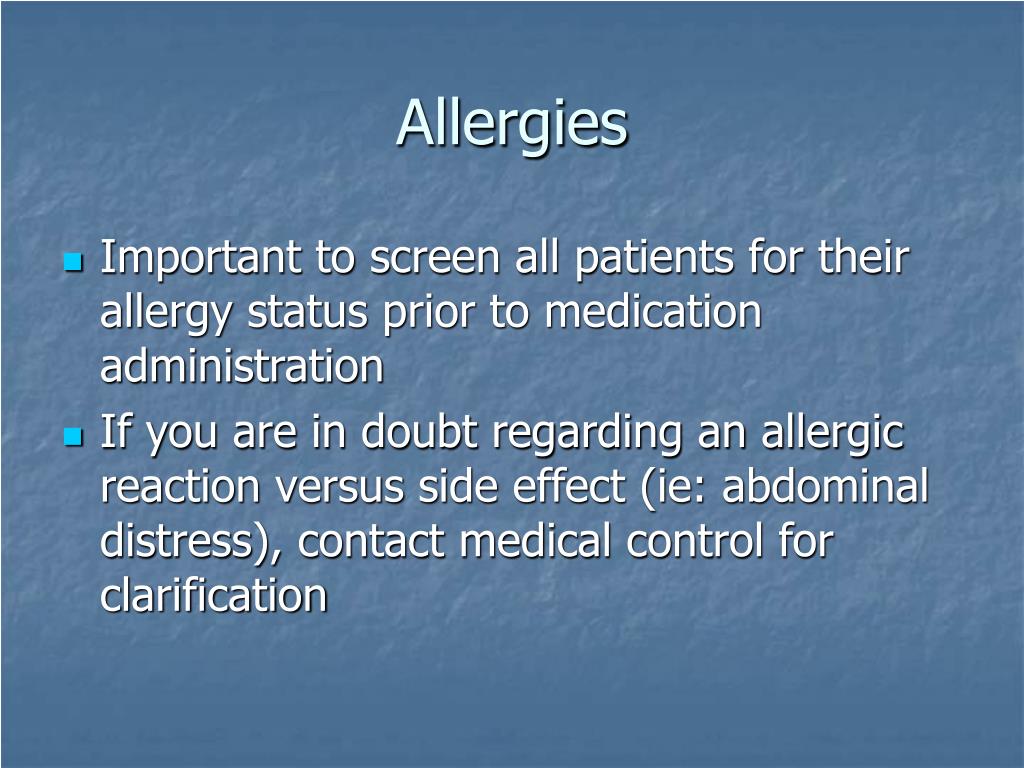 Allergies

- Important to screen all patients for their allergy status prior to medication administration
- If you are in doubt regarding an allergic reaction versus side effect (ie: abdominal distress), contact medical control for clarification